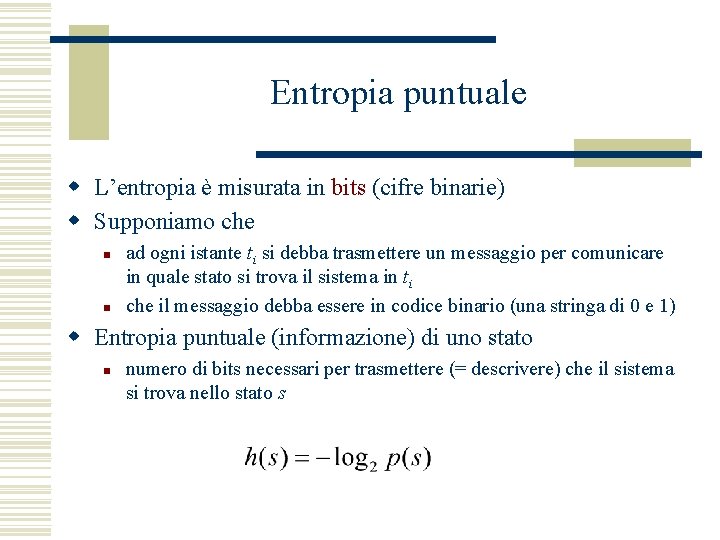 Entropia puntuale

L’entropia è misurata in bits (cifre binarie)

Supponiamo che

ad ogni istante $t_i$ si debba trasmettere un messaggio per comunicare in quale stato si trova il sistema in $t_i$

che il messaggio debba essere in codice binario (una stringa di 0 e 1)

Entropia puntuale (informazione) di uno stato

numero di bits necessari per trasmettere (= descrivere) che il sistema si trova nello stato $s$

$h(s) = -\log_2 p(s)$